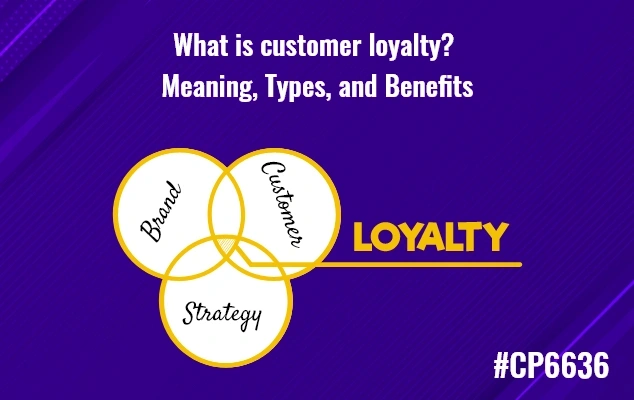 What is customer loyalty?
Meaning, Types, and Benefits

Brand
Customer
Strategy
LOYALTY

#CP6636